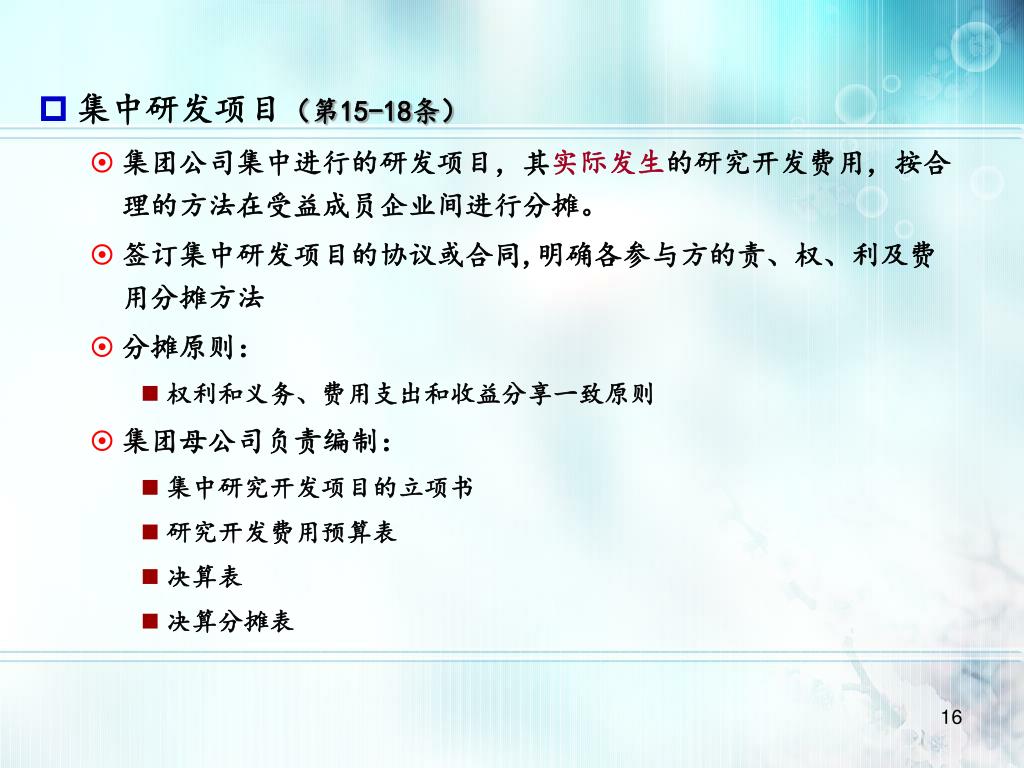 集中研发项目（第15-18条）

集团公司集中进行的研发项目，其实际发生的研究开发费用，按合理的方法在受益成员企业间进行分摊。

签订集中研发项目的协议或合同,明确各参与方的责、权、利及费用分摊方法

分摊原则：

权利和义务、费用支出和收益分享一致原则

集团母公司负责编制：

集中研究开发项目的立项书

研究开发费用预算表

决算表

决算分摊表

16